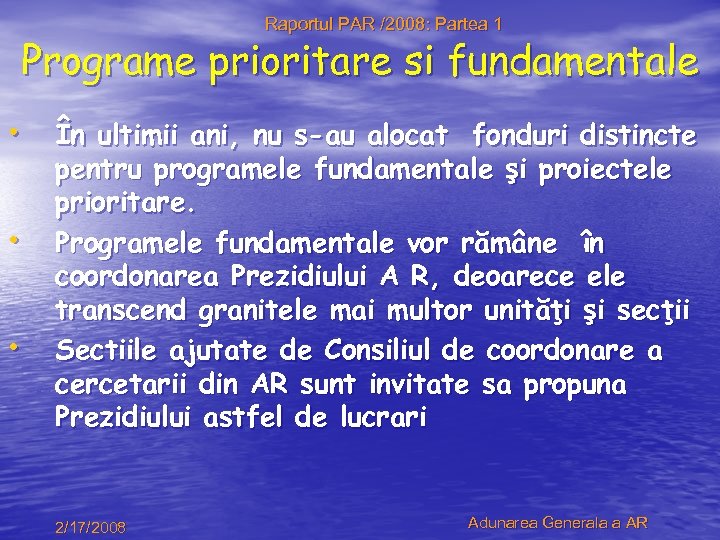 Raportul PAR /2008: Partea 1

Programe prioritare si fundamentale

• În ultimii ani, nu s-au alocat fonduri distincte pentru programele fundamentale şi proiectele prioritare.
• Programele fundamentale vor rămâne în coordonarea Prezidiului A R, deoarece ele transcend granitele mai multor unităţi şi secţii
• Sectiile ajutate de Consiliul de coordonare a cercetarii din AR sunt invitate sa propuna Prezidiului astfel de lucrari

2/17/2008

Adunarea Generala a AR